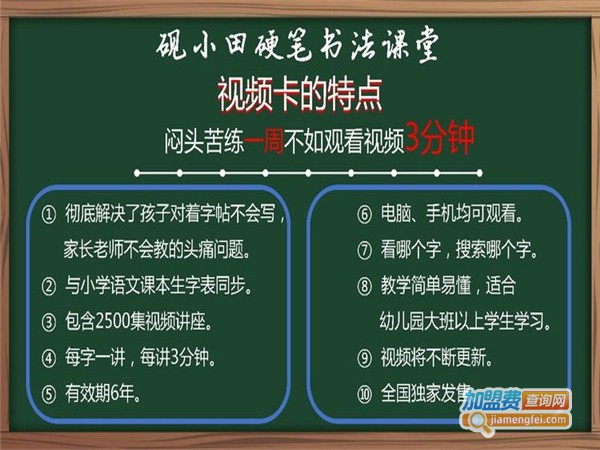 砚小田硬笔书法课堂

视频卡的特点

闷头苦练一周不如观看视频3分钟

① 彻底解决了孩子对着字帖不会写，家长老师不会教的头痛问题。

② 与小学语文课本生字表同步。

③ 包含2500集视频讲座。

④ 每字一讲，每讲3分钟。

⑤ 有效期6年。

⑥ 电脑、手机均可观看。

⑦ 看哪个字，搜索哪个字。

⑧ 教学简单易懂，适合幼儿园大班以上学生学习。

⑨ 视频将不断更新。

⑩ 全国独家发售

加盟费查询网
jiamengfei.com